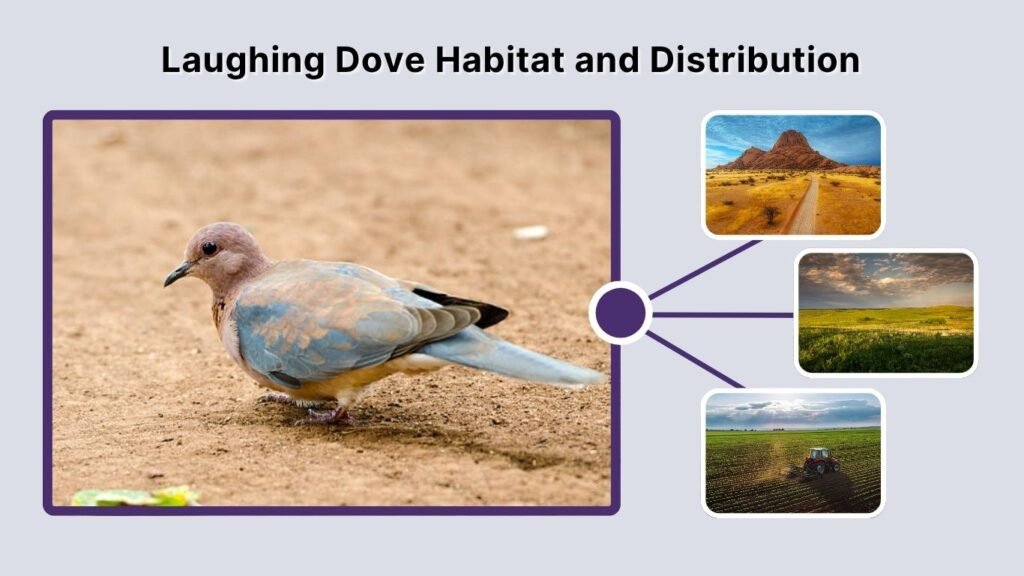 Laughing Dove Habitat and Distribution